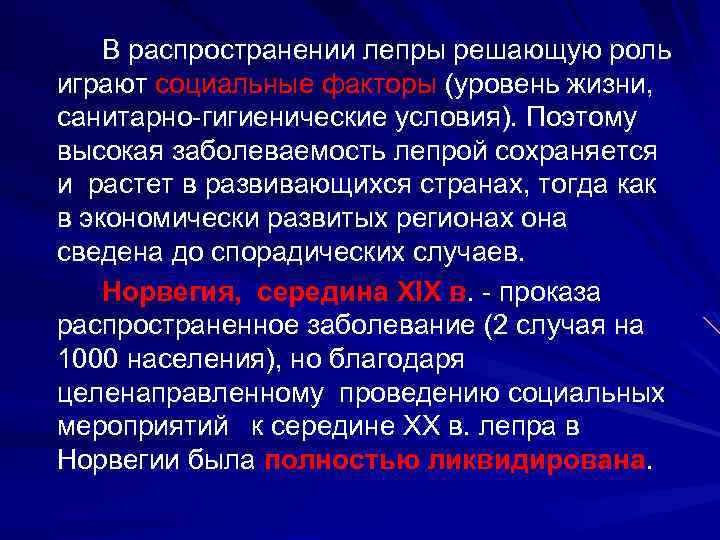 В распространении лепры решающую роль играют социальные факторы (уровень жизни, санитарно-гигиенические условия). Поэтому высокая заболеваемость лепрой сохраняется и растет в развивающихся странах, тогда как в экономически развитых регионах она сведена до спорадических случаев.

Норвегия, середина XIX в. - проказа распространенное заболевание (2 случая на 1000 населения), но благодаря целенаправленному проведению социальных мероприятий к середине XX в. лепра в Норвегии была полностью ликвидирована.